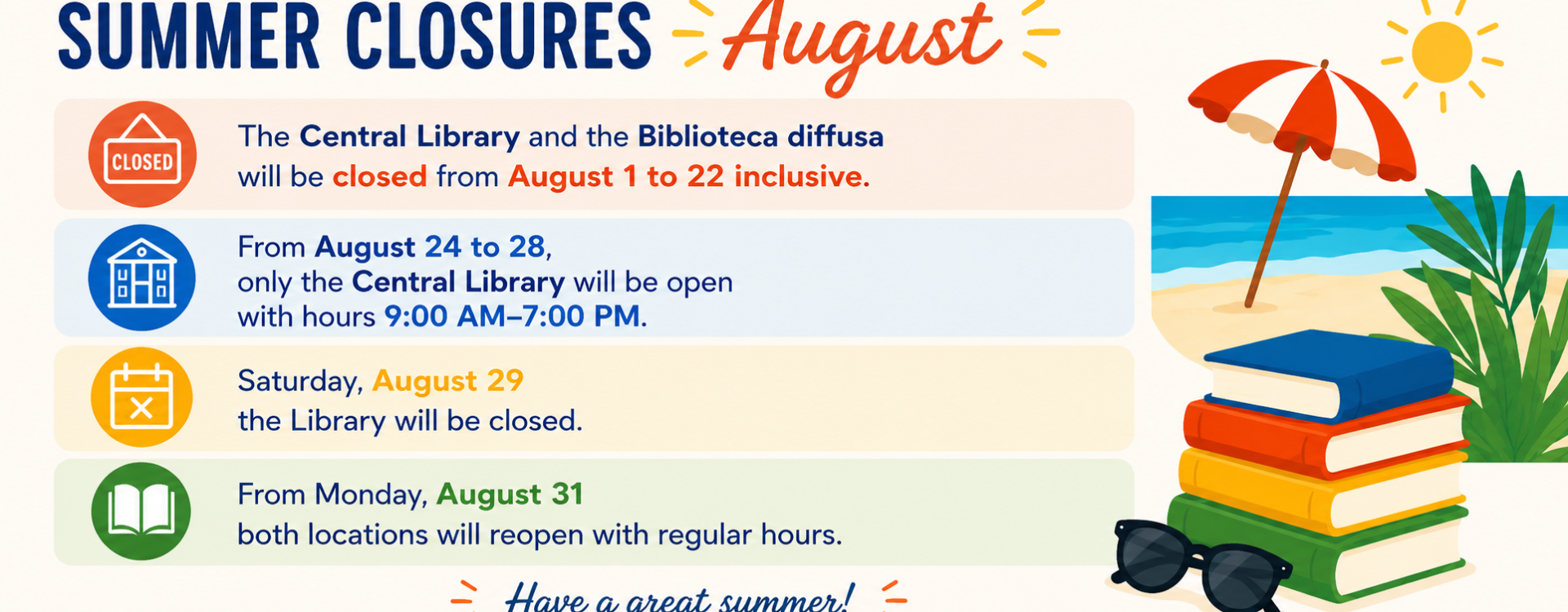 SUMMER CLOSURES August

CLOSED

The Central Library and the Biblioteca diffusa will be closed from August 1 to 22 inclusive.

From August 24 to 28, only the Central Library will be open with hours 9:00 AM–7:00 PM.

Saturday, August 29 the Library will be closed.

From Monday, August 31 both locations will reopen with regular hours.

Have a great summer!